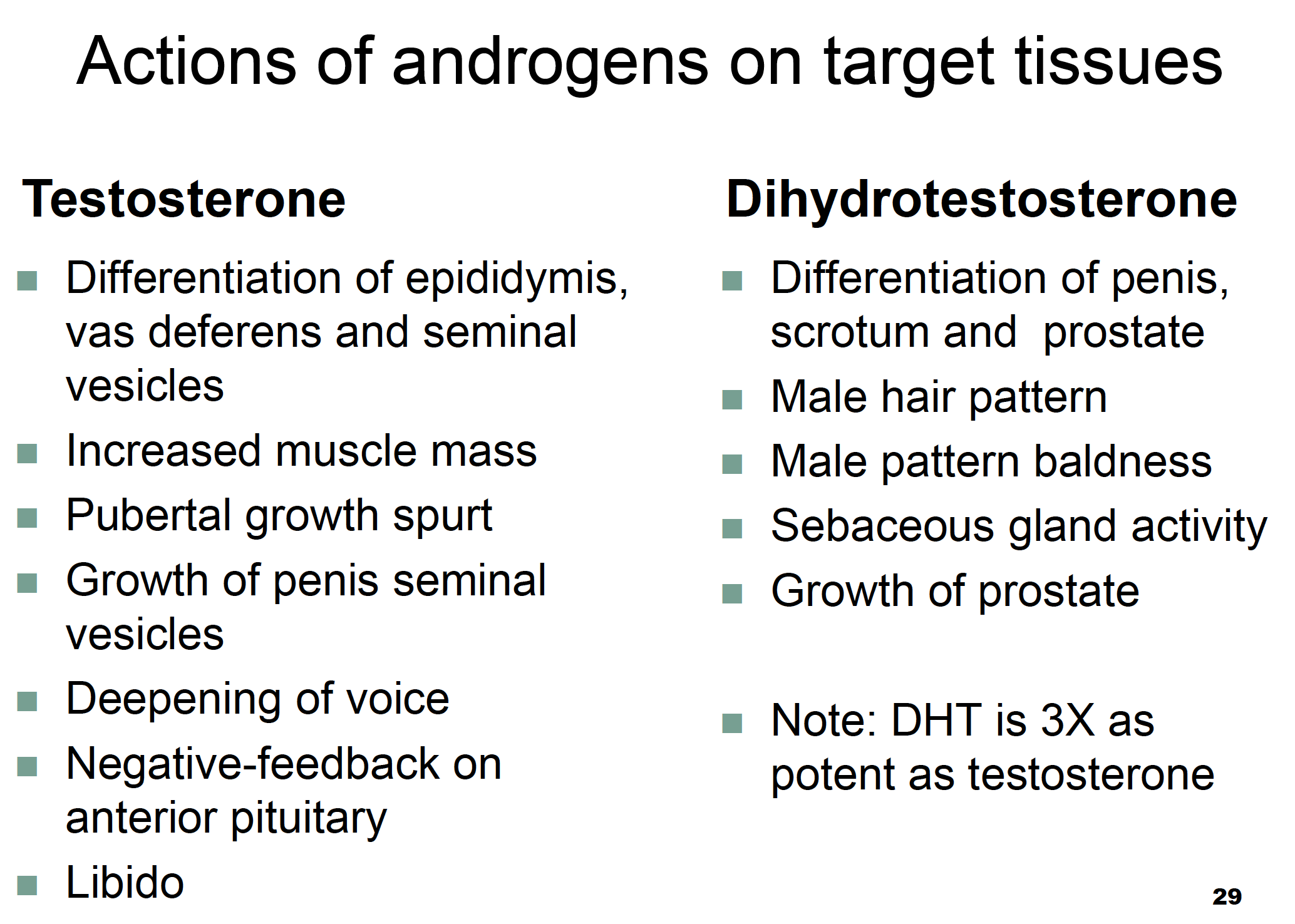 Actions of androgens on target tissues

Testosterone

- Differentiation of epididymis, vas deferens and seminal vesicles
- Increased muscle mass
- Pubertal growth spurt
- Growth of penis seminal vesicles
- Deepening of voice
- Negative-feedback on anterior pituitary
- Libido

Dihydrotestosterone

- Differentiation of penis, scrotum and prostate
- Male hair pattern
- Male pattern baldness
- Sebaceous gland activity
- Growth of prostate

- Note: DHT is 3X as potent as testosterone

29